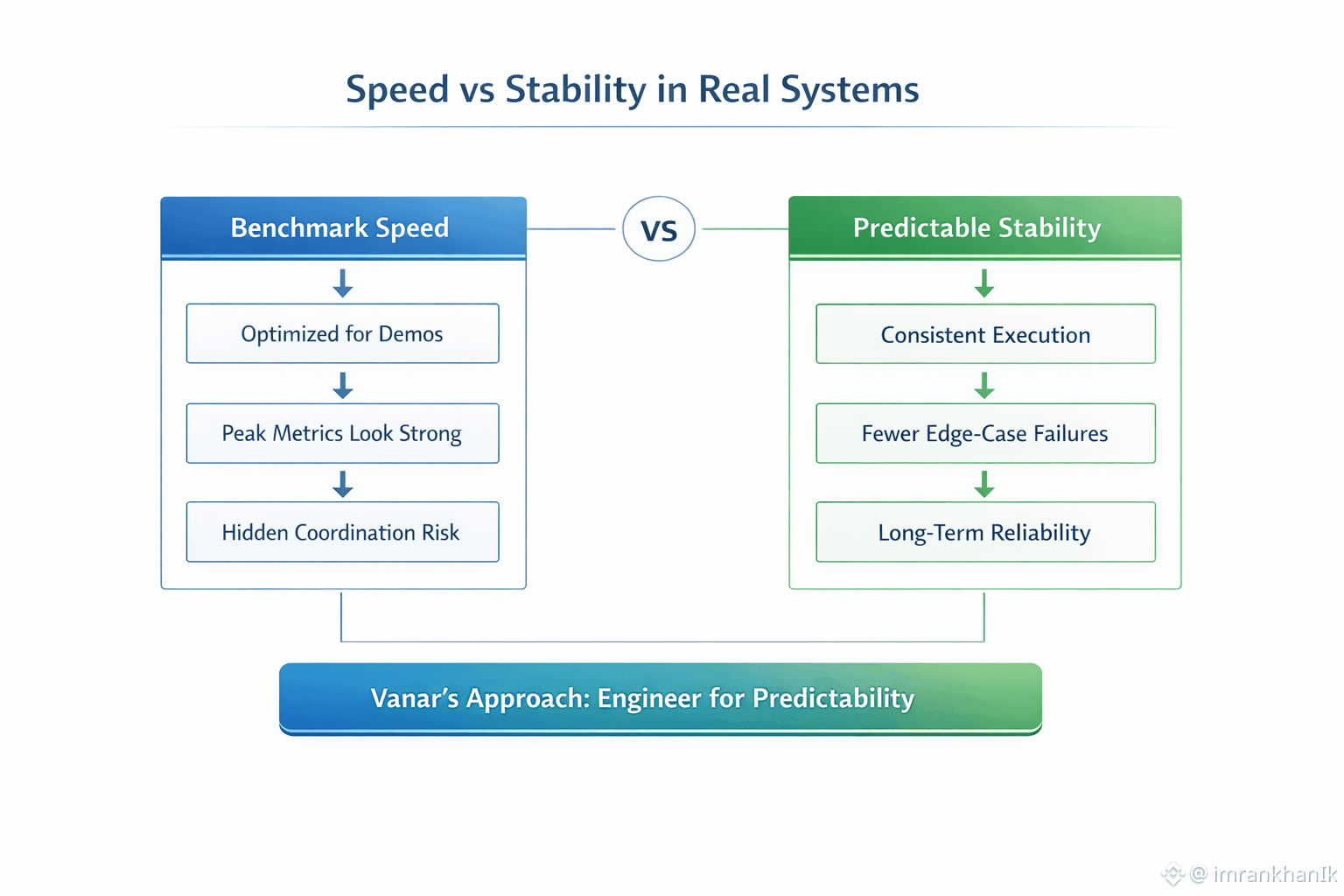 Speed vs Stability in Real Systems

Benchmark Speed

Optimized for Demos

Peak Metrics Look Strong

Hidden Coordination Risk

VS

Predictable Stability

Consistent Execution

Fewer Edge-Case Failures

Long-Term Reliability

Vanar's Approach: Engineer for Predictability

@ imrankhanIk